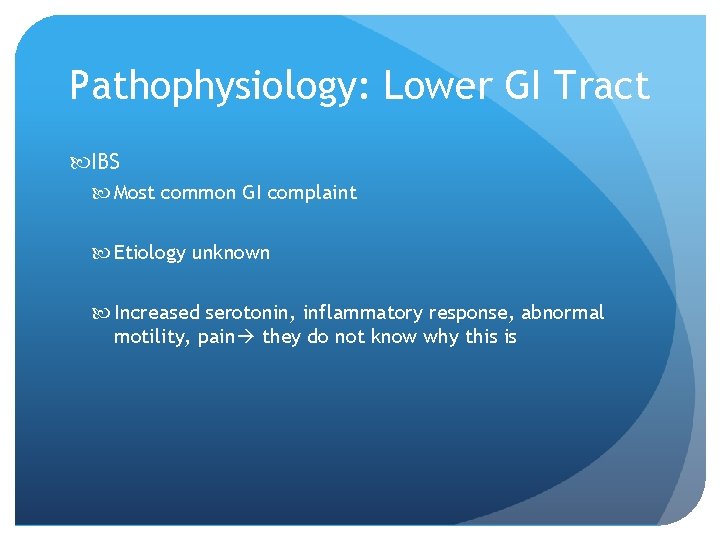 Pathophysiology: Lower GI Tract

IBS

Most common GI complaint

Etiology unknown

Increased serotonin, inflammatory response, abnormal motility, pain→ they do not know why this is